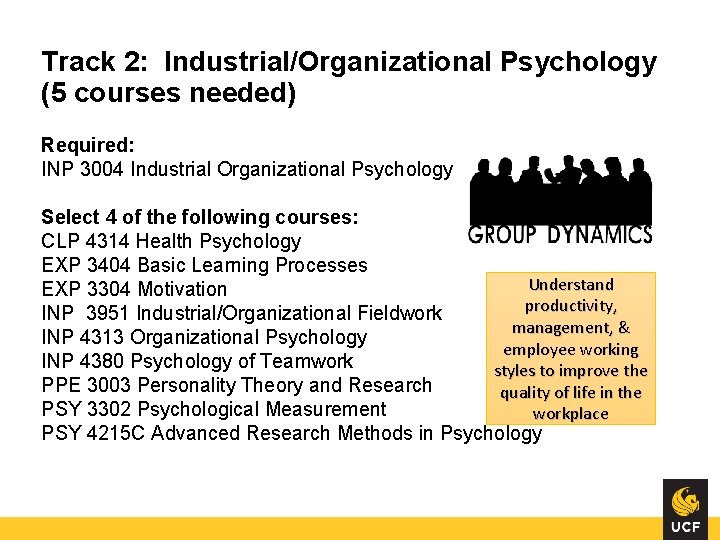 Track 2: Industrial/Organizational Psychology (5 courses needed)

Required:
INP 3004 Industrial Organizational Psychology

Select 4 of the following courses:
CLP 4314 Health Psychology
EXP 3404 Basic Learning Processes
EXP 3304 Motivation
INP 3951 Industrial/Organizational Fieldwork
INP 4313 Organizational Psychology
INP 4380 Psychology of Teamwork
PPE 3003 Personality Theory and Research
PSY 3302 Psychological Measurement
PSY 4215C Advanced Research Methods in Psychology

GROUP DYNAMICS

Understand productivity, management, & employee working styles to improve the quality of life in the workplace

UCF